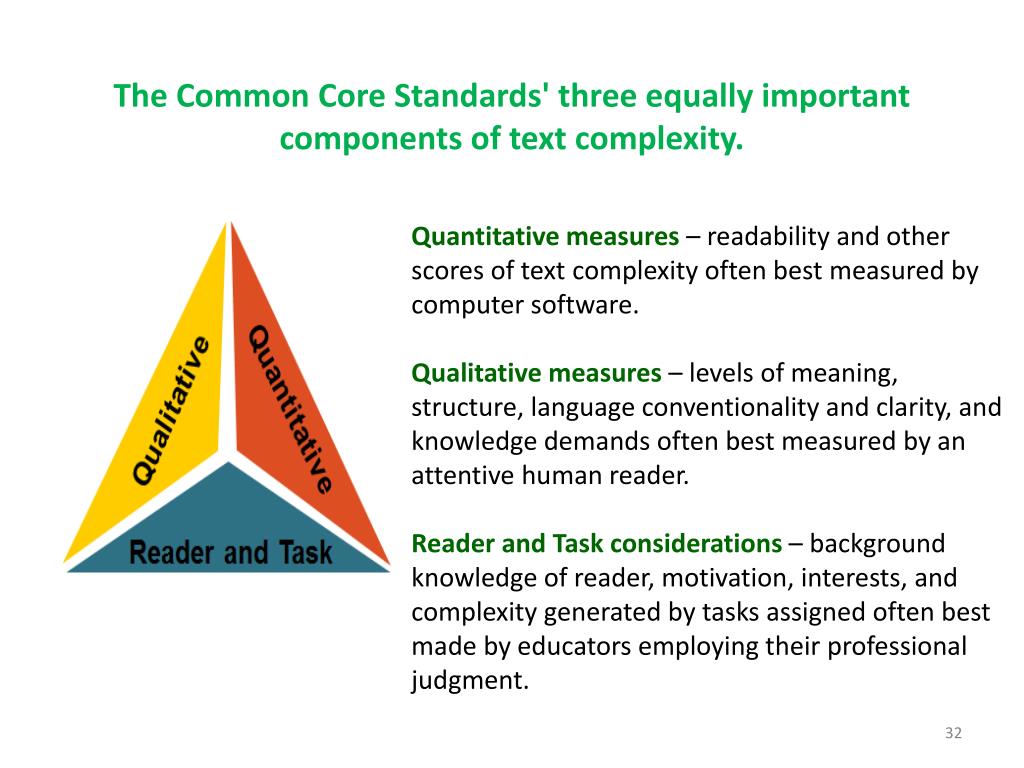 The Common Core Standards' three equally important components of text complexity.

Qualitative

Quantitative

Reader and Task

Quantitative measures – readability and other scores of text complexity often best measured by computer software.

Qualitative measures – levels of meaning, structure, language conventionality and clarity, and knowledge demands often best measured by an attentive human reader.

Reader and Task considerations – background knowledge of reader, motivation, interests, and complexity generated by tasks assigned often best made by educators employing their professional judgment.

32